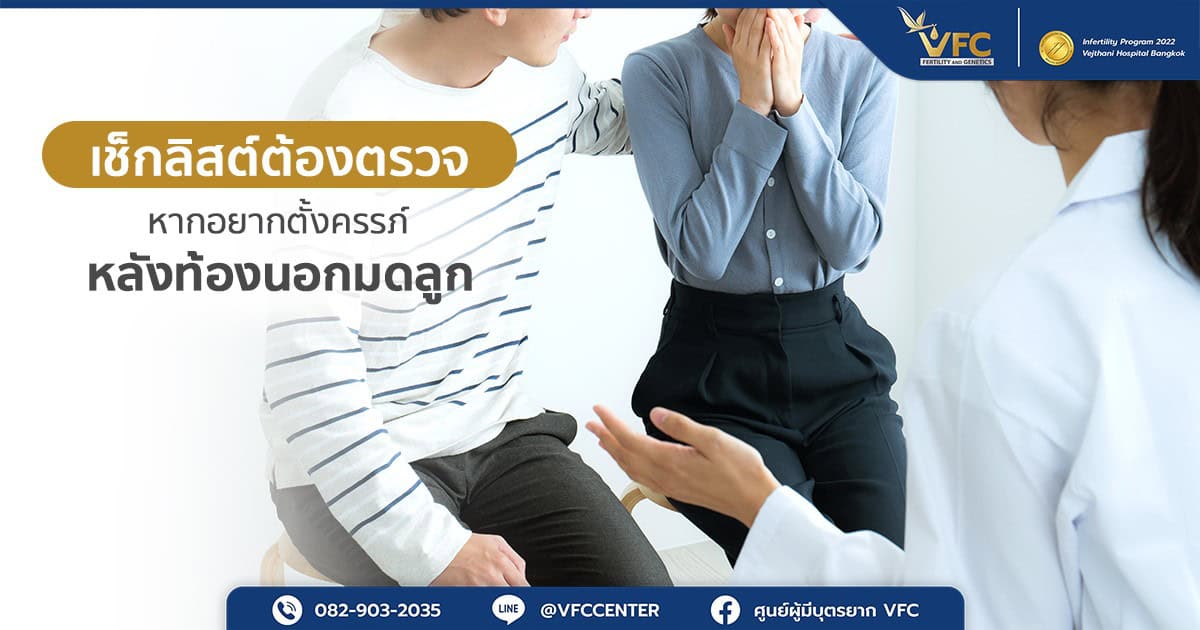 VFC
FERTILITY AND GENETICS

Infertility Program 2022
Vejthani Hospital Bangkok

เช็กลิสต์ต้องตรวจ
หากอยากตั้งครรภ์
หลังท้องนอกมดลูก

082-903-2035
LINE @VFCCENTER
ศูนย์ผู้มีบุตรยาก VFC